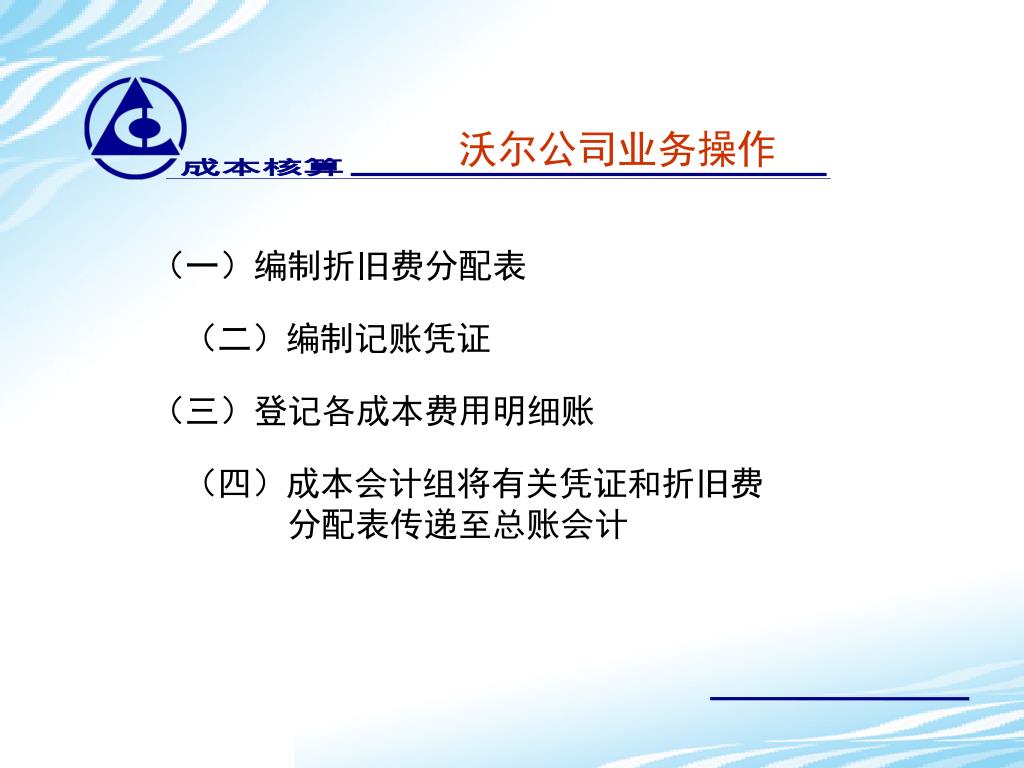 成本核算

沃尔公司业务操作

（一）编制折旧费分配表

（二）编制记账凭证

（三）登记各成本费用明细账

（四）成本会计组将有关凭证和折旧费分配表传递至总账会计